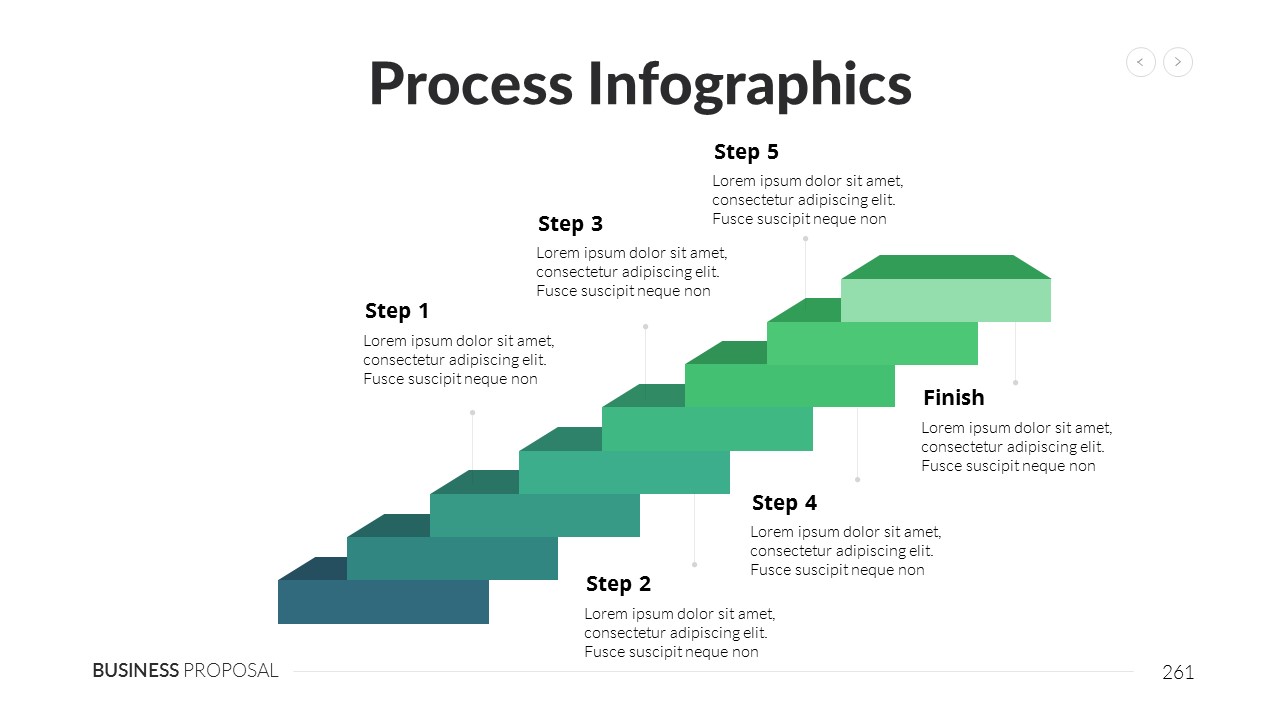 Process Infographics

Step 5
Lorem ipsum dolor sit amet, consectetur adipiscing elit. Fusce suscipit neque non

Step 3
Lorem ipsum dolor sit amet, consectetur adipiscing elit. Fusce suscipit neque non

Step 1
Lorem ipsum dolor sit amet, consectetur adipiscing elit. Fusce suscipit neque non

Finish
Lorem ipsum dolor sit amet, consectetur adipiscing elit. Fusce suscipit neque non

Step 4
Lorem ipsum dolor sit amet, consectetur adipiscing elit. Fusce suscipit neque non

Step 2
Lorem ipsum dolor sit amet, consectetur adipiscing elit. Fusce suscipit neque non

BUSINESS PROPOSAL

261